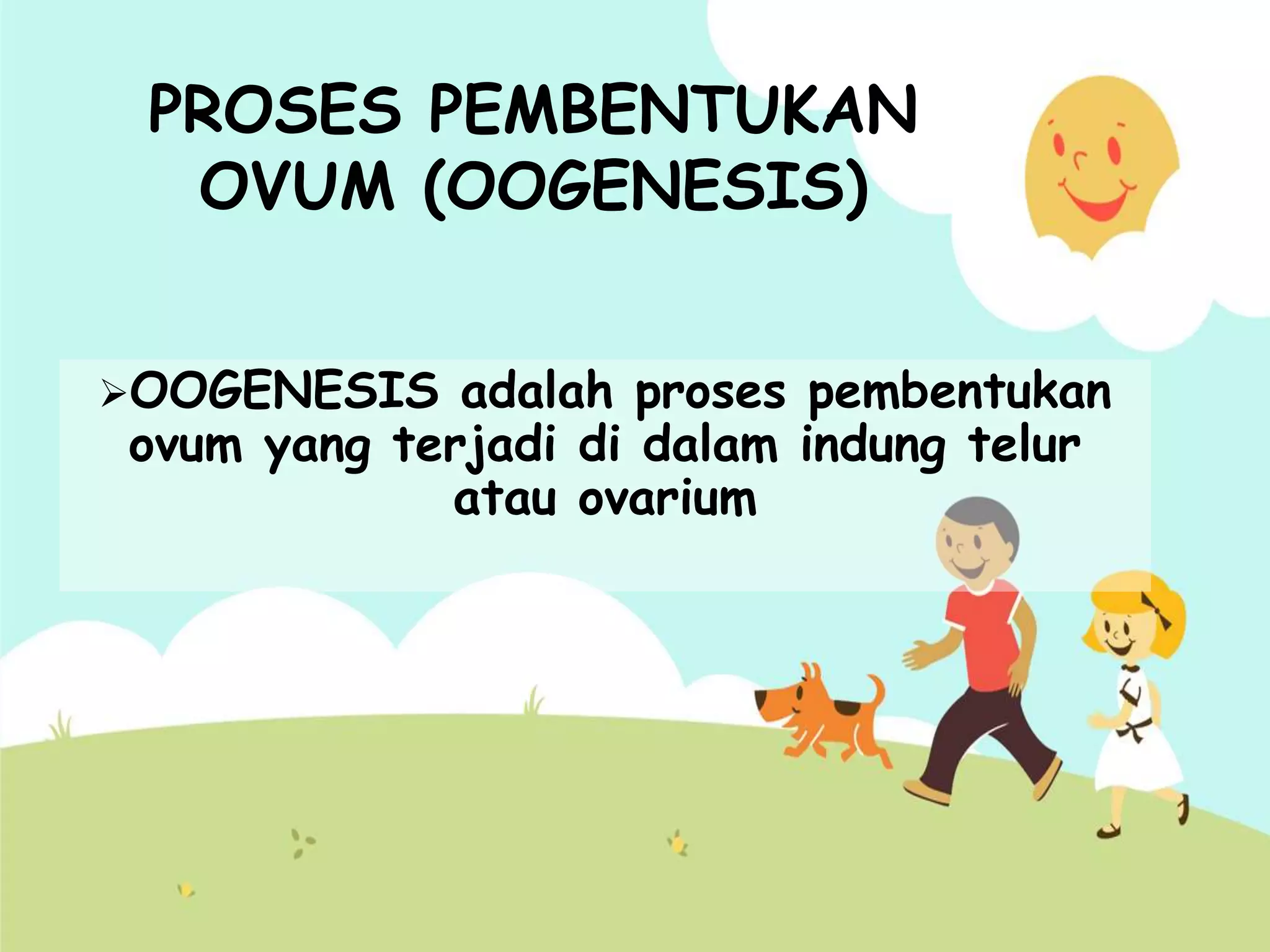 PROSES PEMBENTUKAN OVUM (OOGENESIS)

➢OOGENESIS adalah proses pembentukan ovum yang terjadi di dalam indung telur atau ovarium